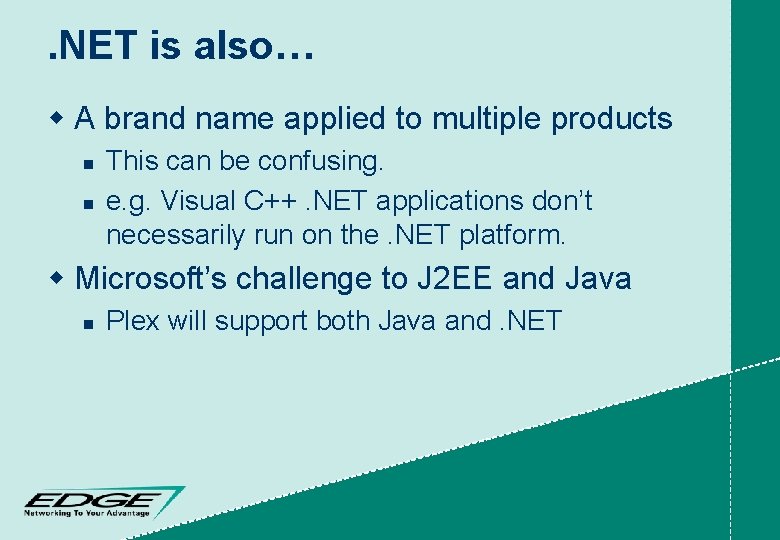 .NET is also…

A brand name applied to multiple products

This can be confusing.

e.g. Visual C++ .NET applications don't necessarily run on the .NET platform.

Microsoft's challenge to J2EE and Java

Plex will support both Java and .NET

EDGE
Networking To Your Advantage